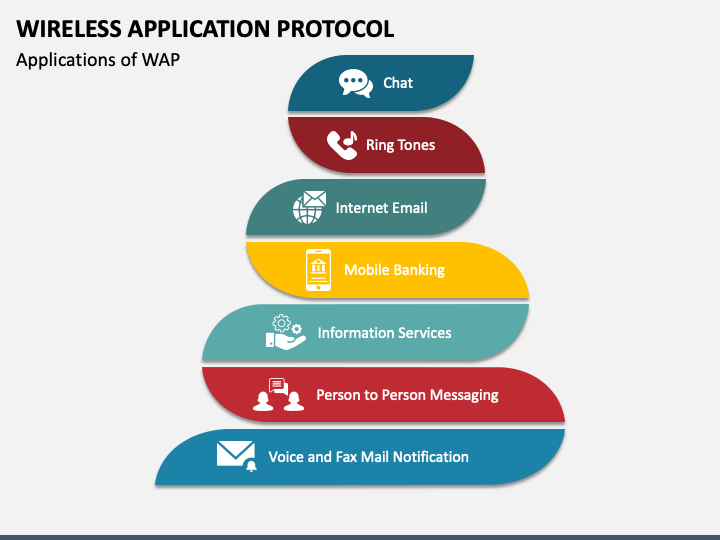 WIRELESS APPLICATION PROTOCOL

Applications of WAP

Chat

Ring Tones

Internet Email

Mobile Banking

Information Services

Person to Person Messaging

Voice and Fax Mail Notification